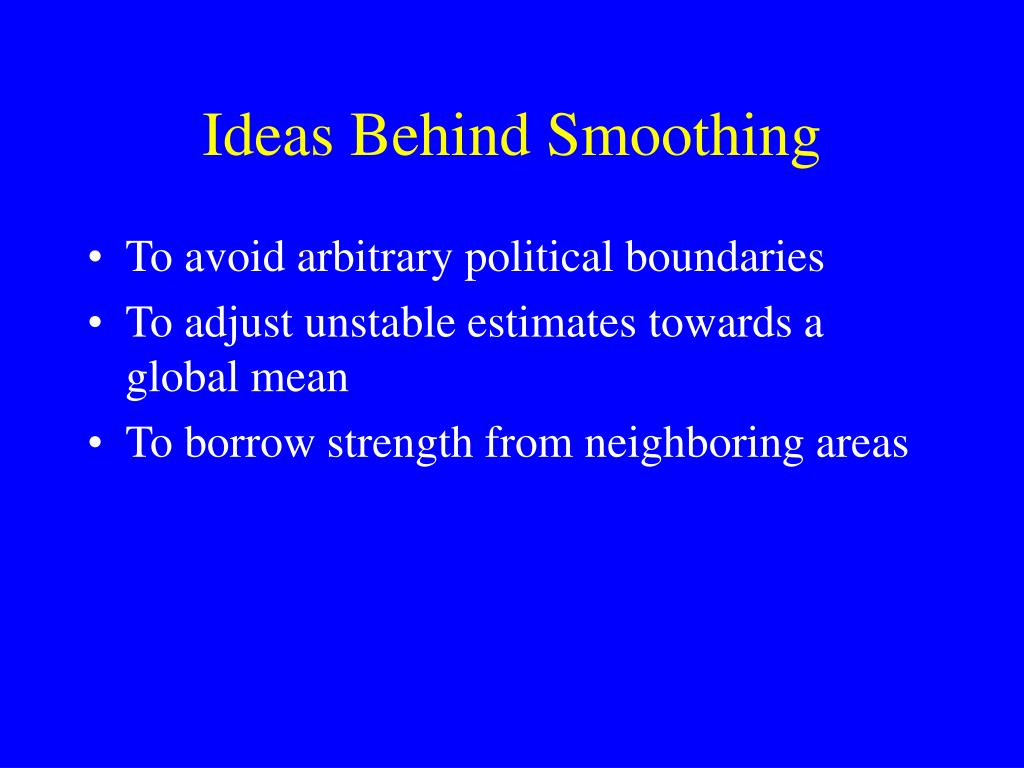 Ideas Behind Smoothing

• To avoid arbitrary political boundaries
• To adjust unstable estimates towards a global mean
• To borrow strength from neighboring areas